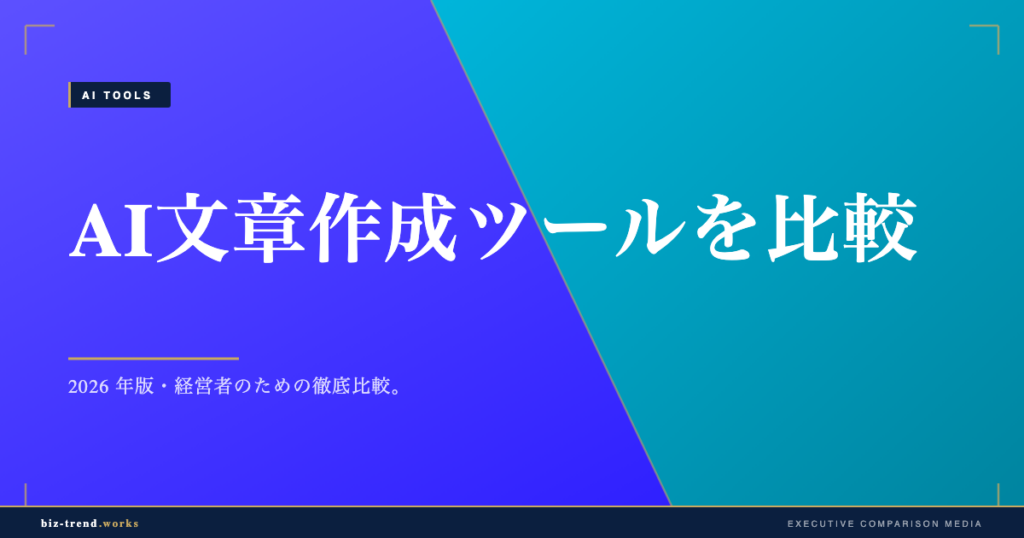 AI TOOLS

AI文章作成ツールを比較

2026 年版・経営者のための徹底比較。

biz-trend.works

EXECUTIVE COMPARISON MEDIA